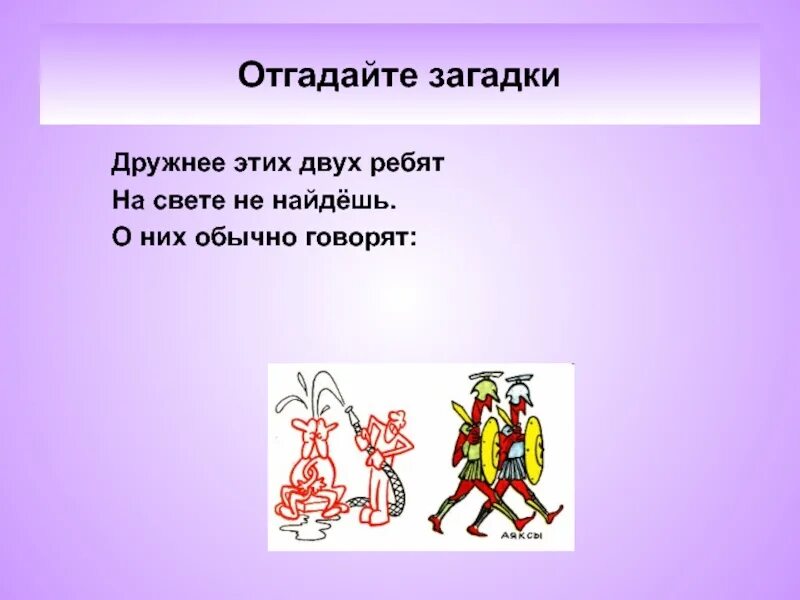 Отгадайте загадки

Дружнее этих двух ребят
На свете не найдёшь.
О них обычно говорят:

АЯКСЫ